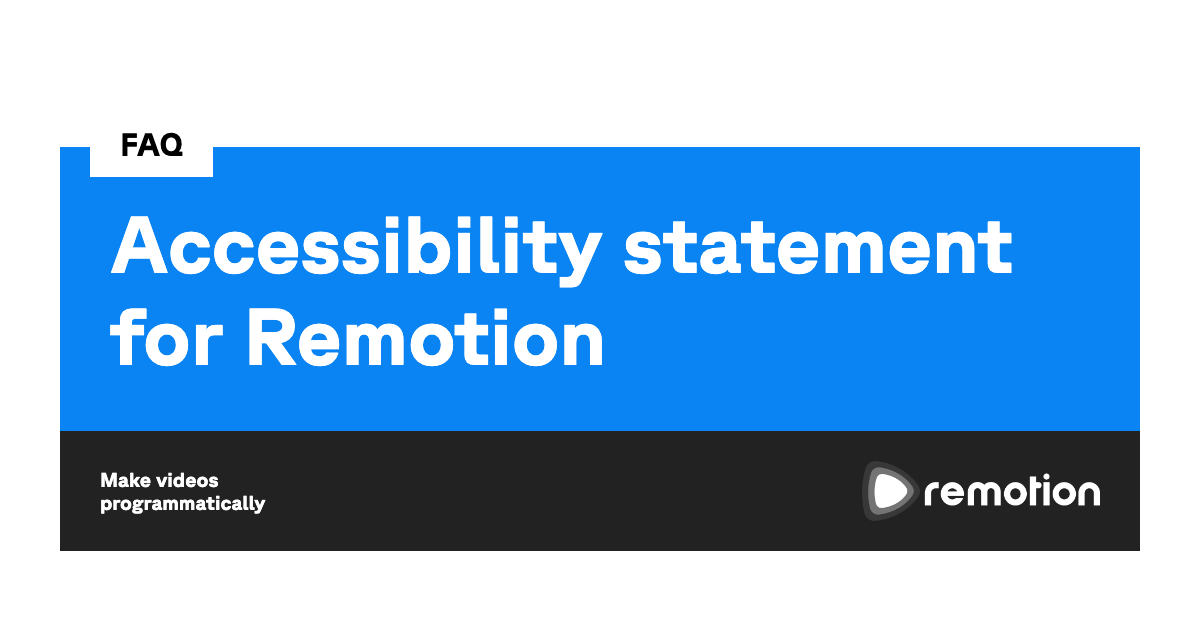 FAQ

Accessibility statement for Remotion

Make videos programmatically

remotion